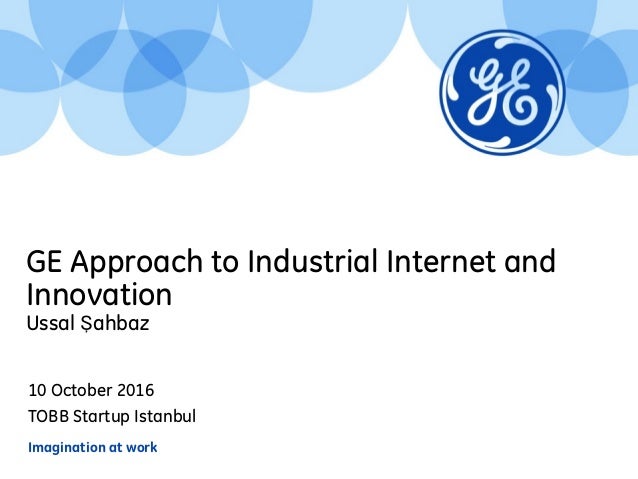 GE

GE Approach to Industrial Internet and Innovation
Ussal Şahbaz

10 October 2016
TOBB Startup Istanbul

Imagination at work